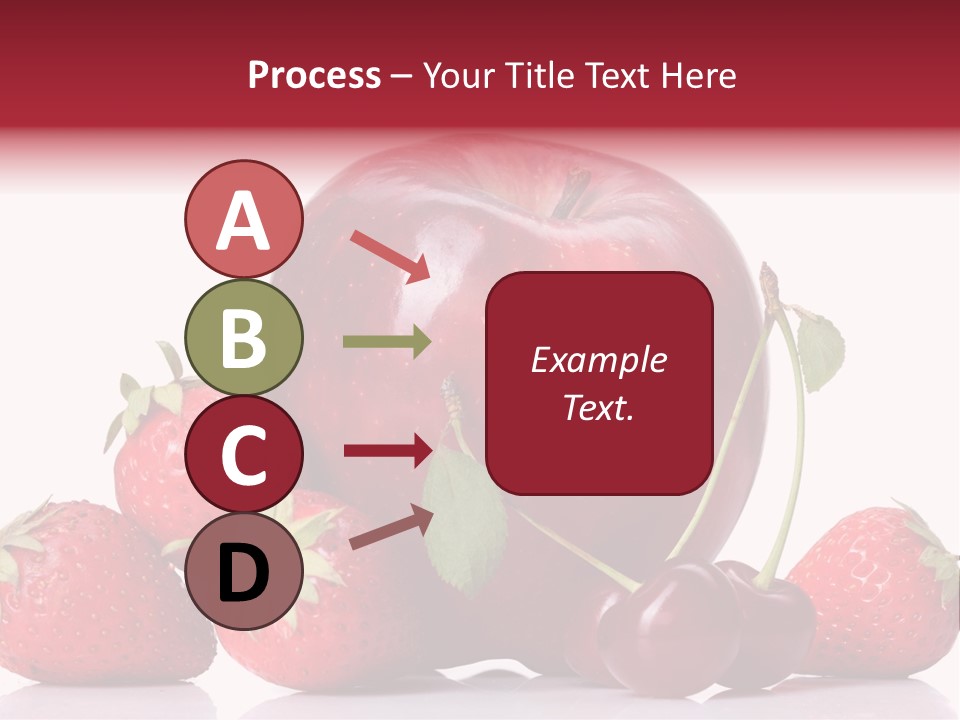 Process – Your Title Text Here

A

B

C

D

Example Text.